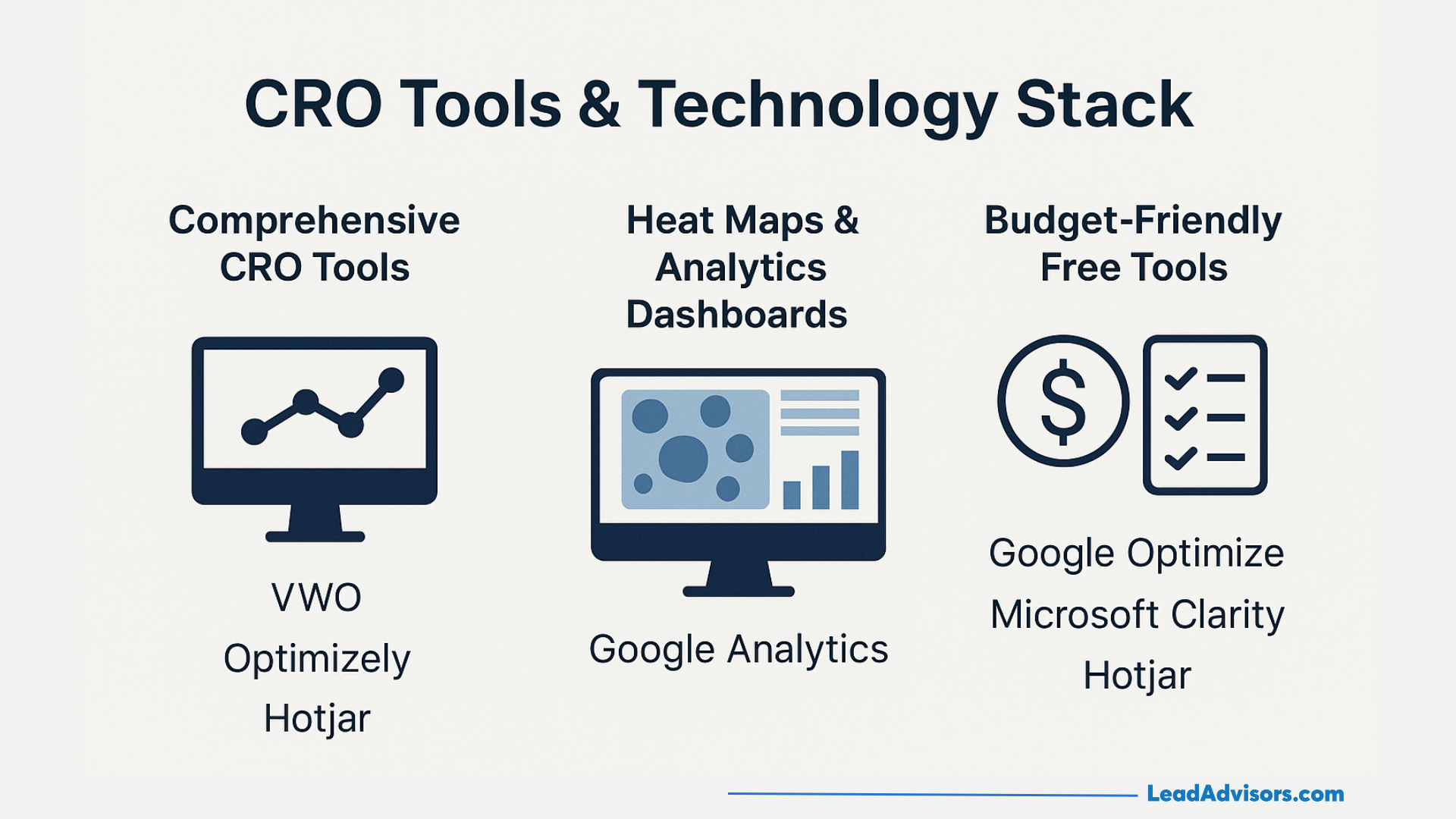 CRO Tools & Technology Stack

Comprehensive CRO Tools

VWO
Optimizely
Hotjar

Heat Maps & Analytics Dashboards

Google Analytics

Budget-Friendly Free Tools

$

Google Optimize
Microsoft Clarity
Hotjar

LeadAdvisors.com